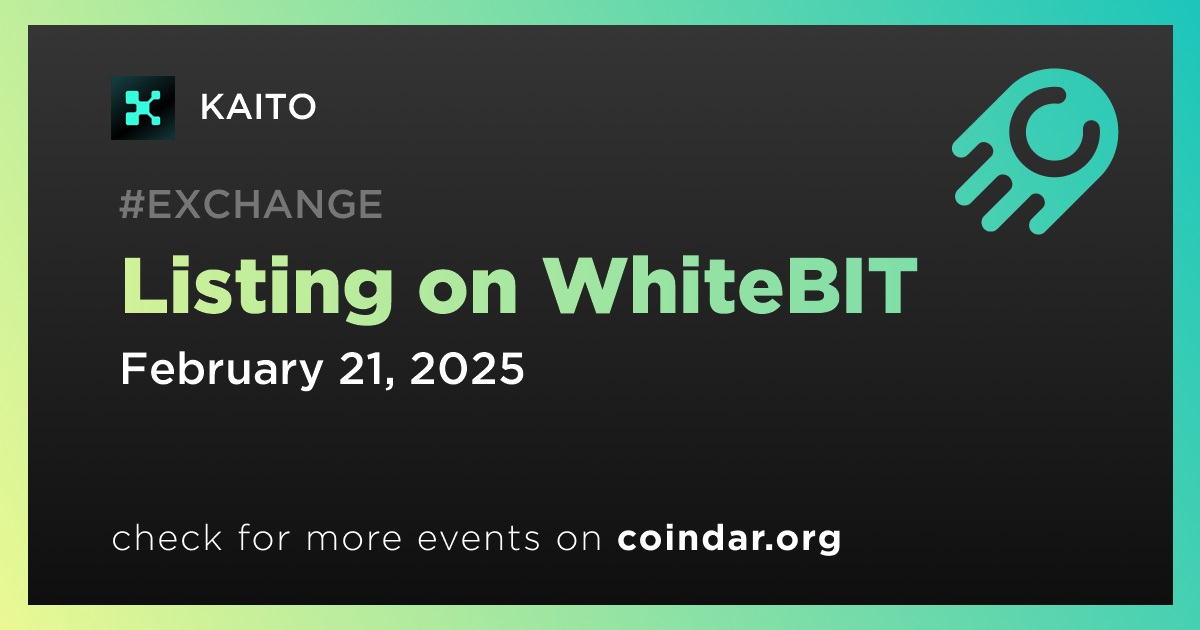 KAITO

#EXCHANGE

Listing on WhiteBIT

February 21, 2025

check for more events on coindar.org